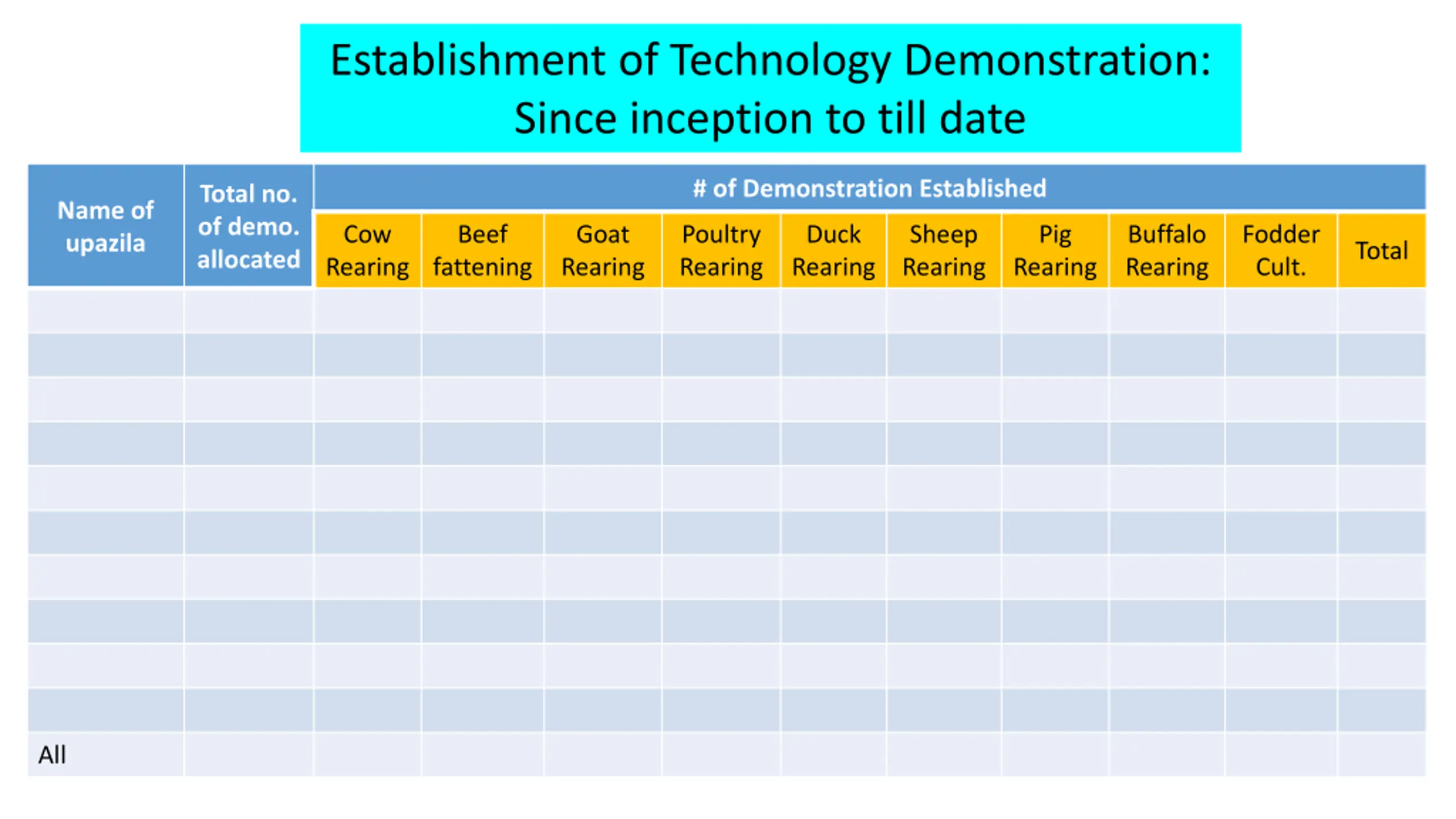 Establishment of Technology Demonstration: Since inception to till date

| Name of upazila | Total no. of demo. allocated | # of Demonstration Established | | | | | | | | | |
|---|---|---|---|---|---|---|---|---|---|---|---|
| | | Cow Rearing | Beef fattening | Goat Rearing | Poultry Rearing | Duck Rearing | Sheep Rearing | Pig Rearing | Buffalo Rearing | Fodder Cult. | Total |
| | | | | | | | | | | | |
| | | | | | | | | | | | |
| | | | | | | | | | | | |
| | | | | | | | | | | | |
| | | | | | | | | | | | |
| | | | | | | | | | | | |
| | | | | | | | | | | | |
| | | | | | | | | | | | |
| | | | | | | | | | | | |
| | | | | | | | | | | | |
| All | | | | | | | | | | | |